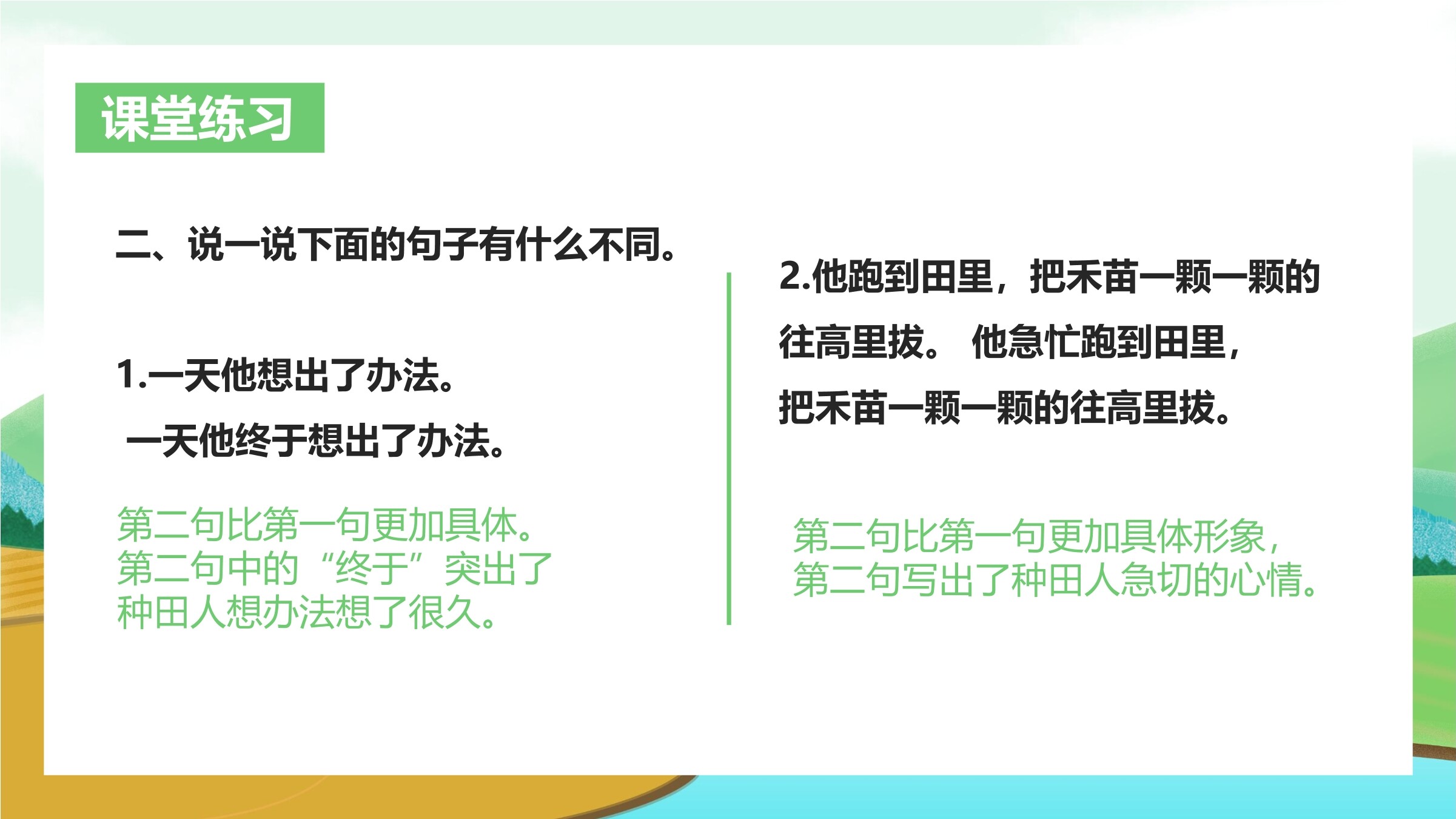 课堂练习

二、说一说下面的句子有什么不同。

1.一天他想出了办法。
一天他终于想出了办法。

第二句比第一句更加具体。第二句中的“终于”突出了种田人想办法想了很久。

2.他跑到田里，把禾苗一颗一颗的往高里拔。 他急忙跑到田里，把禾苗一颗一颗的往高里拔。

第二句比第一句更加具体形象，第二句写出了种田人急切的心情。